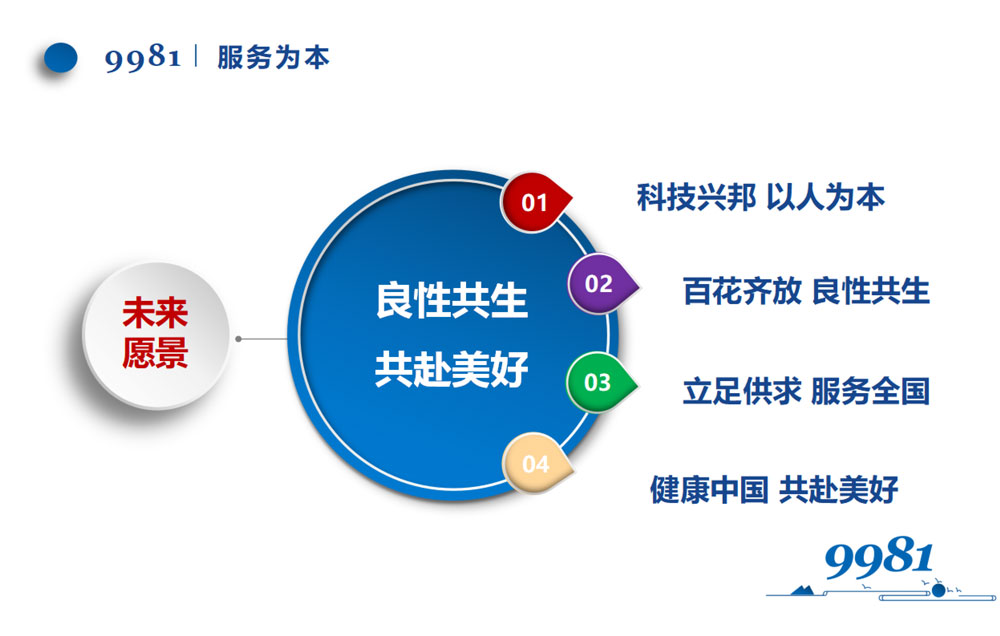 9981 | 服务为本

未来愿景

良性共生
共赴美好

01
科技兴邦 以人为本

02
百花齐放 良性共生

03
立足供求 服务全国

04
健康中国 共赴美好

9981